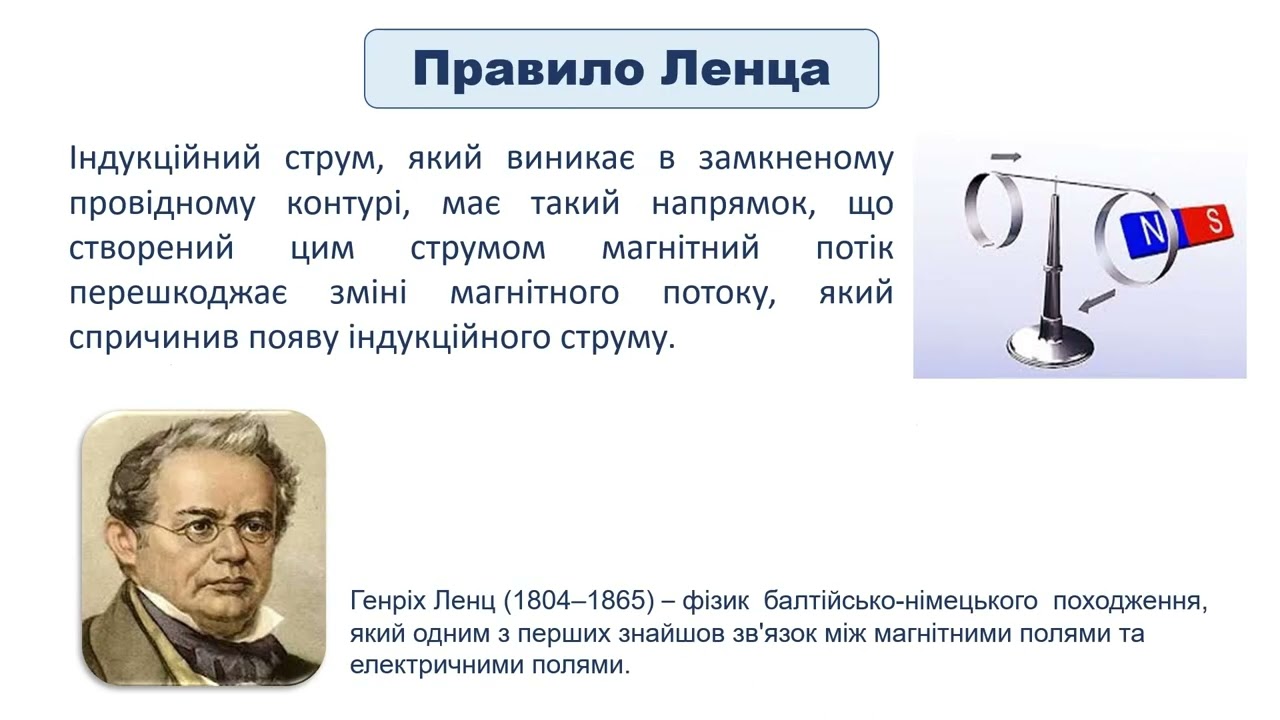 Правило Ленца

Індукційний струм, який виникає в замкненому провідному контурі, має такий напрямок, що створений цим струмом магнітний потік перешкоджає зміні магнітного потоку, який спричинив появу індукційного струму.

N S

Генріх Ленц (1804–1865) – фізик балтійсько-німецького походження, який одним з перших знайшов зв'язок між магнітними полями та електричними полями.